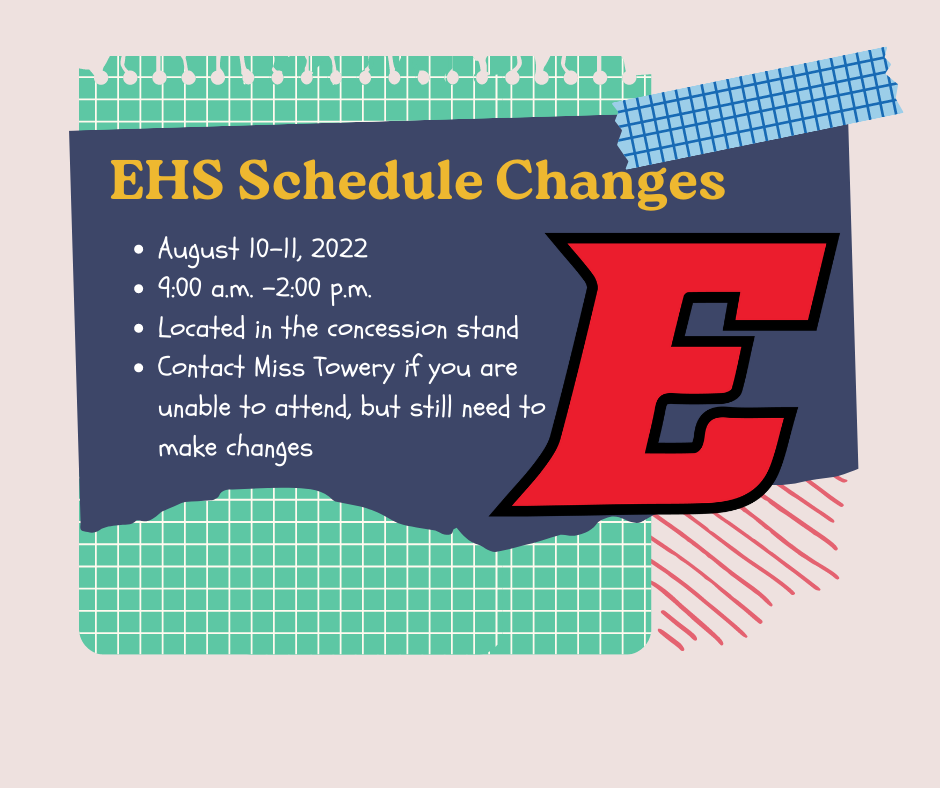 EHS Schedule Changes

- August 10-11, 2022
- 9:00 a.m. -2:00 p.m.
- Located in the concession stand
- Contact Miss Towery if you are unable to attend, but still need to make changes

E